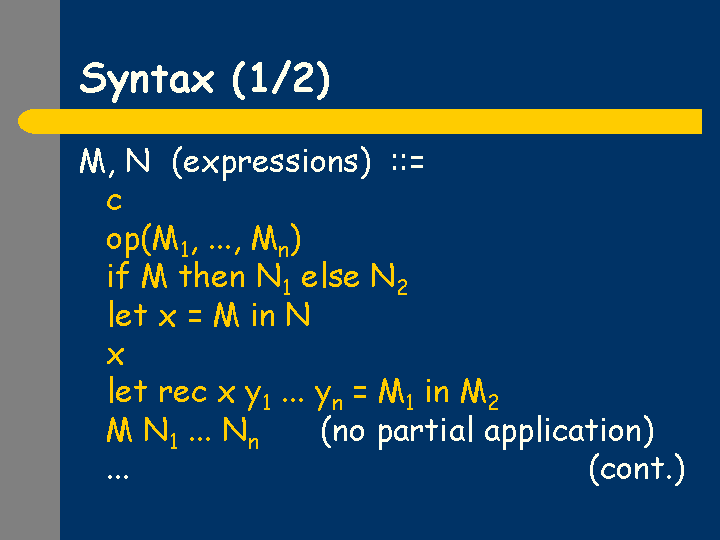 Syntax (1/2)

M, N (expressions) ::=
c
op($M_1$, ..., $M_n$)
if M then $N_1$ else $N_2$
let x = M in N
x
let rec x $y_1$ ... $y_n$ = $M_1$ in $M_2$
M $N_1$ ... $N_n$ (no partial application)
... (cont.)